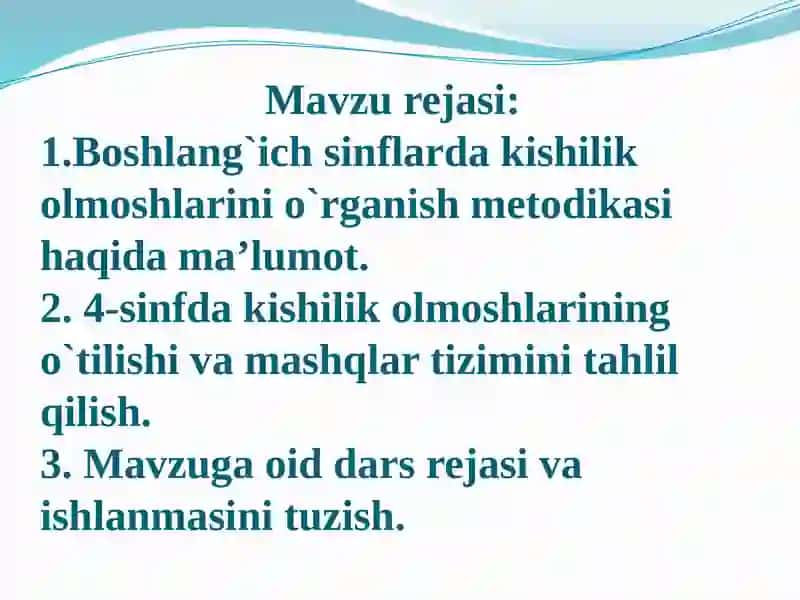 Mavzu rejasi:
1.Boshlang`ich sinflarda kishilik olmoshlarini o`rganish metodikasi haqida ma’lumot.
2. 4-sinfda kishilik olmoshlarining o`tilishi va mashqlar tizimini tahlil qilish.
3. Mavzuga oid dars rejasi va ishlanmasini tuzish.